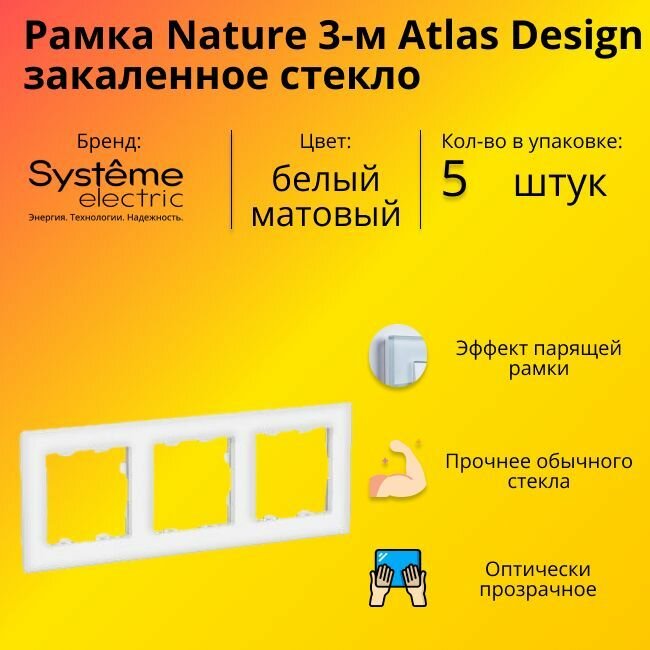 Рамка Nature 3-м Atlas Design закаленное стекло

Бренд:
Systême electric
Энергия. Технологии. Надежность.

Цвет:
белый матовый

Кол-во в упаковке:
5 штук

Эффект парящей рамки

Прочнее обычного стекла

Оптически прозрачное